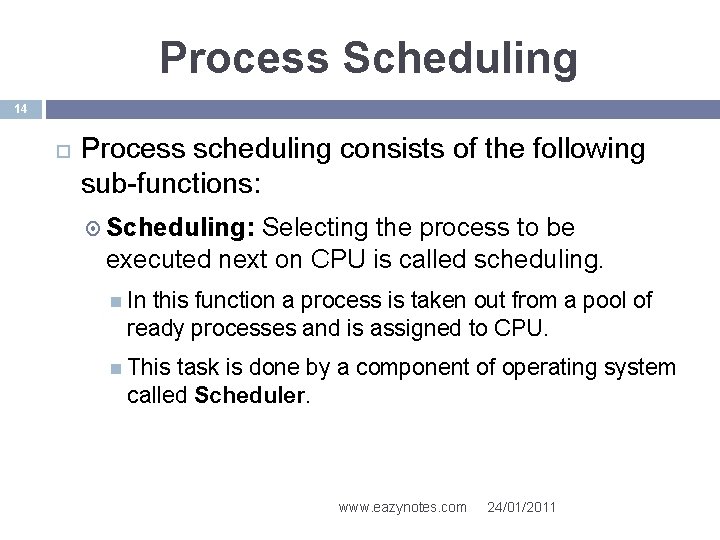 Process Scheduling

14

Process scheduling consists of the following sub-functions:

Scheduling: Selecting the process to be executed next on CPU is called scheduling.

In this function a process is taken out from a pool of ready processes and is assigned to CPU.

This task is done by a component of operating system called Scheduler.

www.eazynotes.com 24/01/2011